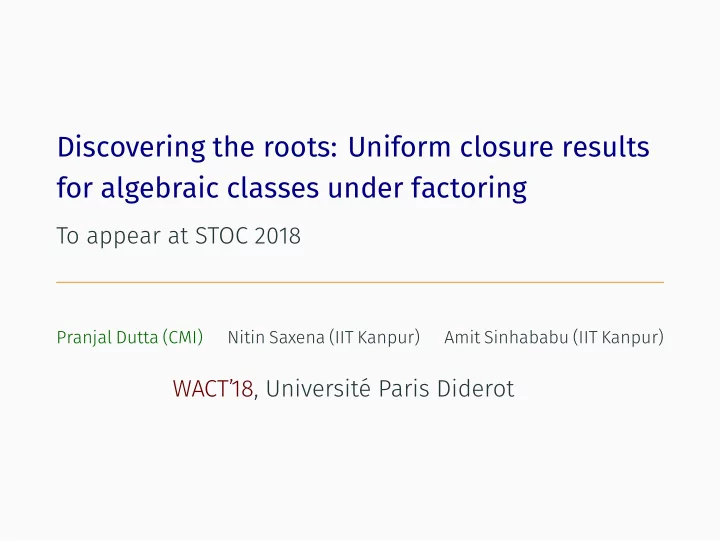 Discovering the roots: Uniform closure results for algebraic classes under factoring

To appear at STOC 2018

Pranjal Dutta (CMI) Nitin Saxena (IIT Kanpur) Amit Sinhababu (IIT Kanpur)

WACT'18, Université Paris Diderot